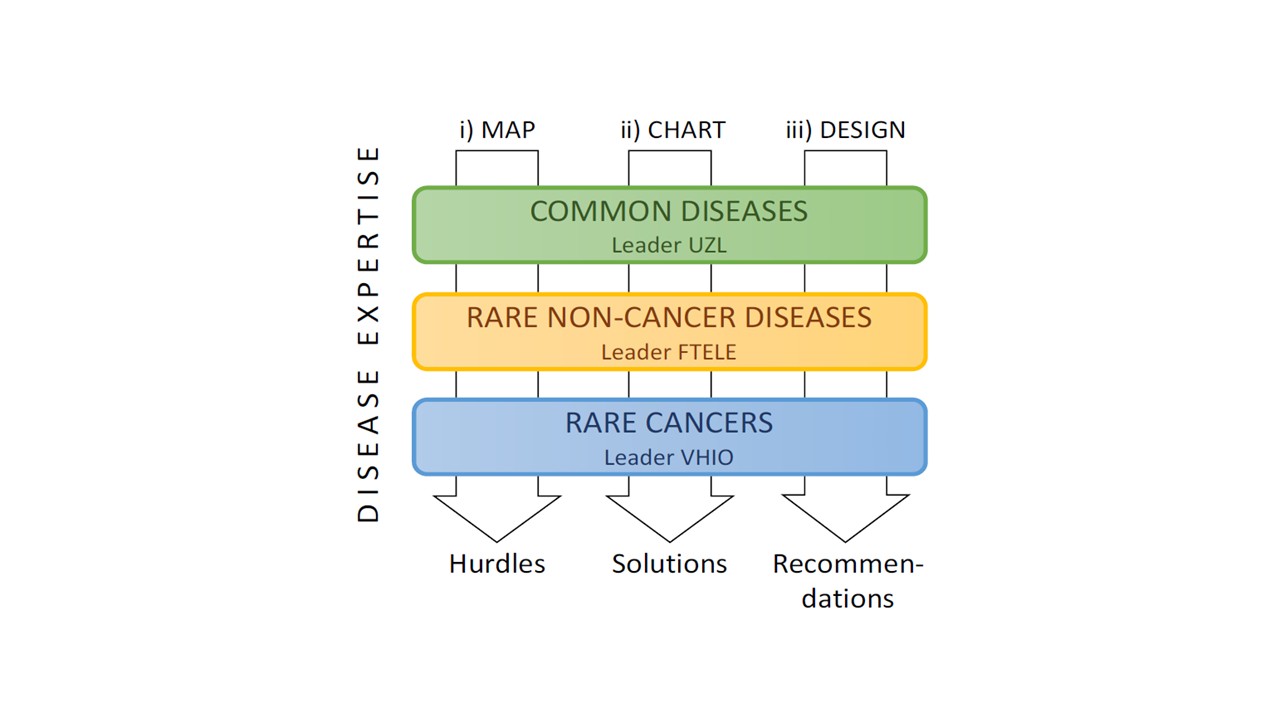 DISEASE EXPERTISE

i) MAP

ii) CHART

iii) DESIGN

COMMON DISEASES
Leader UZL

RARE NON-CANCER DISEASES
Leader FTELE

RARE CANCERS
Leader VHIO

Hurdles

Solutions

Recommendations